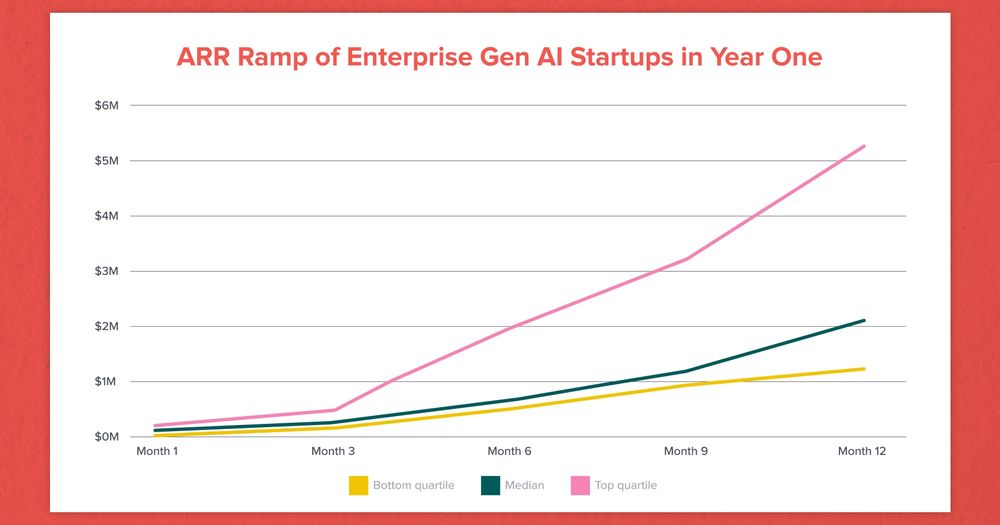 ARR Ramp of Enterprise Gen AI Startups in Year One

$6M
$5M
$4M
$3M
$2M
$1M
$0M

Month 1
Month 3
Month 6
Month 9
Month 12

Bottom quartile
Median
Top quartile